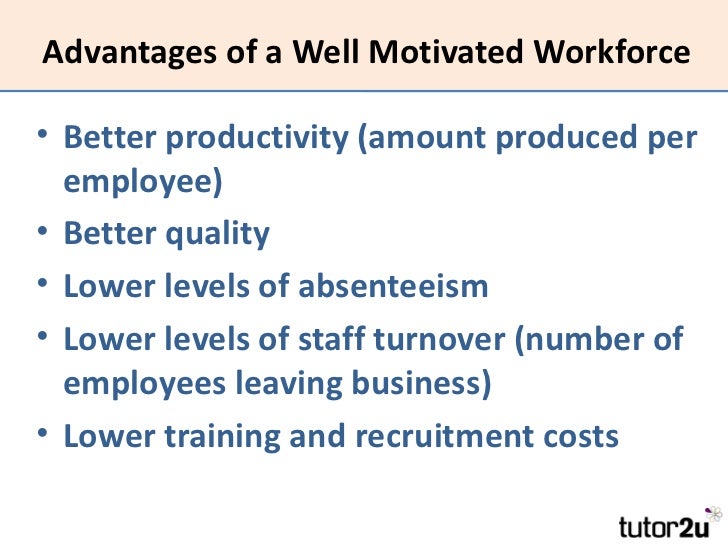 Advantages of a Well Motivated Workforce

• Better productivity (amount produced per employee)
• Better quality
• Lower levels of absenteeism
• Lower levels of staff turnover (number of employees leaving business)
• Lower training and recruitment costs

tutor2u